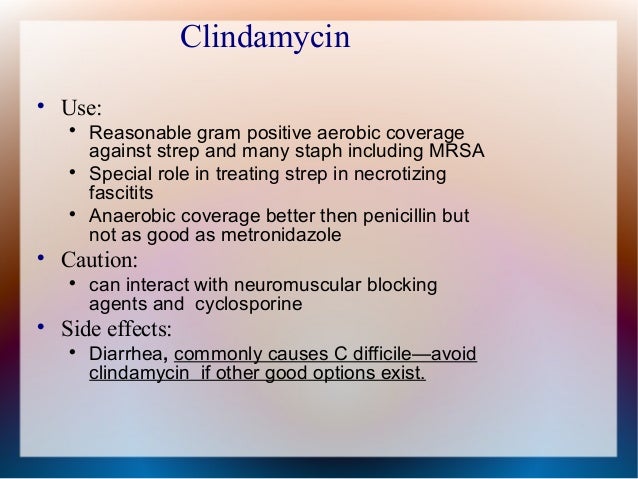 Clindamycin

• Use:
  • Reasonable gram positive aerobic coverage against strep and many staph including MRSA
  • Special role in treating strep in necrotizing fascitits
  • Anaerobic coverage better then penicillin but not as good as metronidazole
• Caution:
  • can interact with neuromuscular blocking agents and cyclosporine
• Side effects:
  • Diarrhea, commonly causes C difficile—avoid clindamycin if other good options exist.